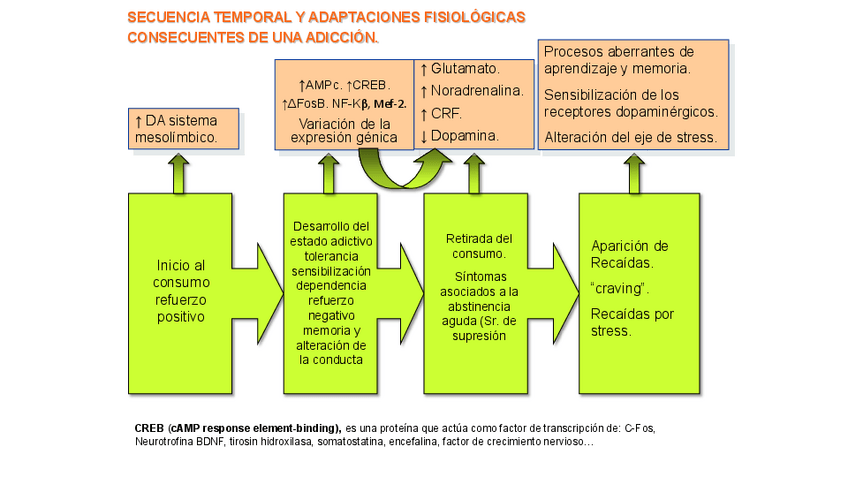 SECUENCIA TEMPORAL Y ADAPTACIONES FISIOLÓGICAS CONSECUENTES DE UNA ADICCIÓN.

↑ DA sistema mesolímbico.

↑AMPc. ↑CREB. ↑ΔFosB. NF-Kβ, Mef-2.
Variación de la expresión génica

↑ Glutamato.
↑ Noradrenalina.
↑ CRF.
↓ Dopamina.

Procesos aberrantes de aprendizaje y memoria.
Sensibilización de los receptores dopaminérgicos.
Alteración del eje de stress.

Inicio al consumo refuerzo positivo

Desarrollo del estado adictivo tolerancia sensibilización dependencia refuerzo negativo memoria y alteración de la conducta

Retirada del consumo.
Síntomas asociados a la abstinencia aguda (Sr. de supresión

Aparición de Recaídas.
"craving".
Recaídas por stress.

CREB (cAMP response element-binding), es una proteína que actúa como factor de transcripción de: C-Fos, Neurotrofina BDNF, tirosin hidroxilasa, somatostatina, encefalina, factor de crecimiento nervioso…